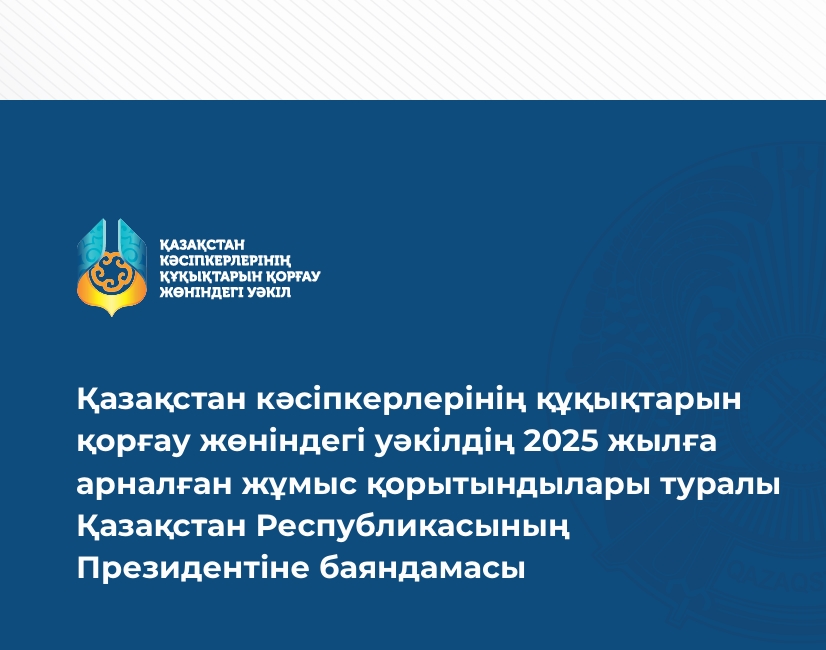 ҚАЗАҚСТАН КӘСІПКЕРЛЕРІНІҢ ҚҰҚЫҚТАРЫН ҚОРҒАУ ЖӨНІНДЕГІ УӘКІЛ

Қазақстан кәсіпкерлерінің құқықтарын қорғау жөніндегі уәкілдің 2025 жылға арналған жұмыс қорытындылары туралы Қазақстан Республикасының Президентіне баяндамасы